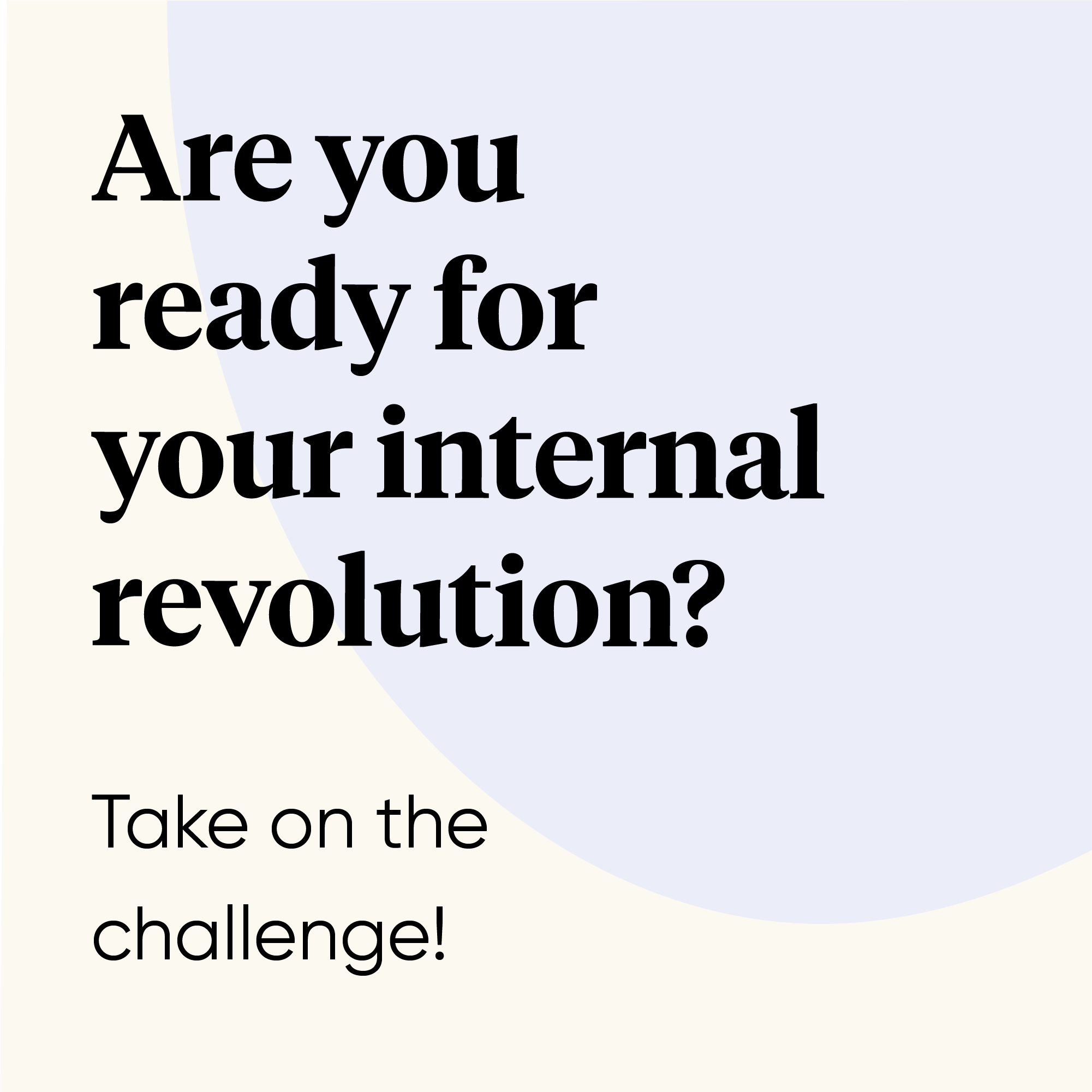 Are you ready for your internal revolution?

Take on the challenge!